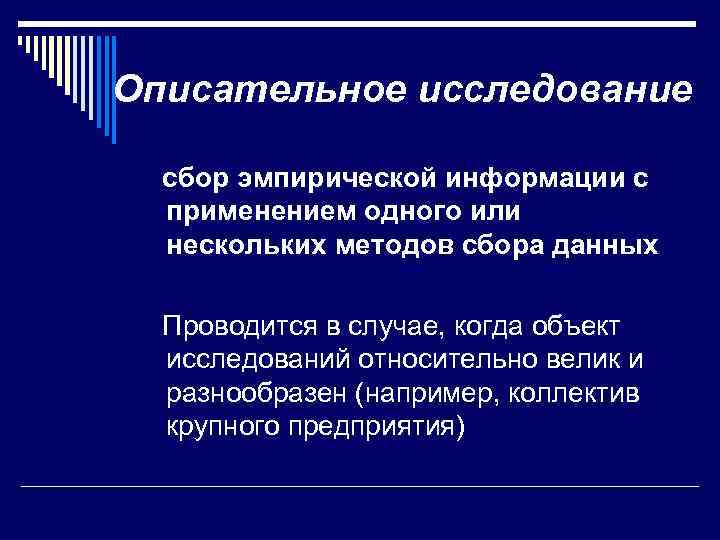 Описательное исследование

сбор эмпирической информации с применением одного или нескольких методов сбора данных

Проводится в случае, когда объект исследований относительно велик и разнообразен (например, коллектив крупного предприятия)